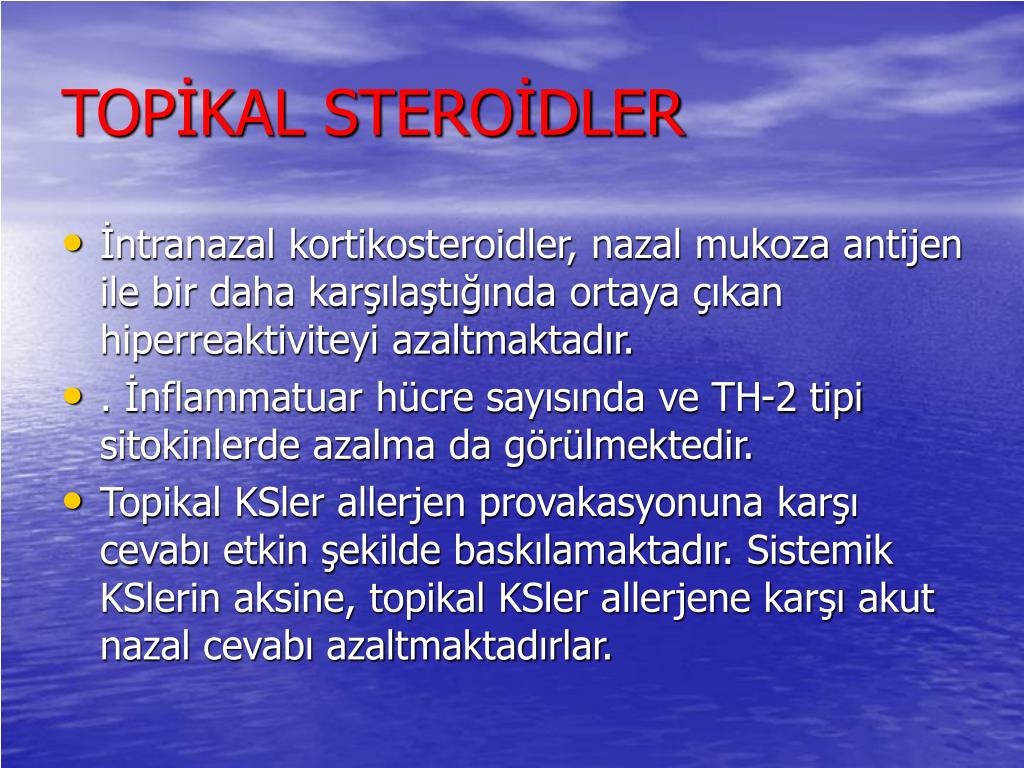 TOPİKAL STEROİDLER

• İntranazal kortikosteroidler, nazal mukoza antijen ile bir daha karşılaştığında ortaya çıkan hiperreaktiviteyi azaltmaktadır.
• . İnflammatuar hücre sayısında ve TH-2 tipi sitokinlerde azalma da görülmektedir.
• Topikal KSler allerjen provakasyonuna karşı cevabı etkin şekilde baskılamaktadır. Sistemik KSlerin aksine, topikal KSler allerjene karşı akut nazal cevabı azaltmaktadırlar.